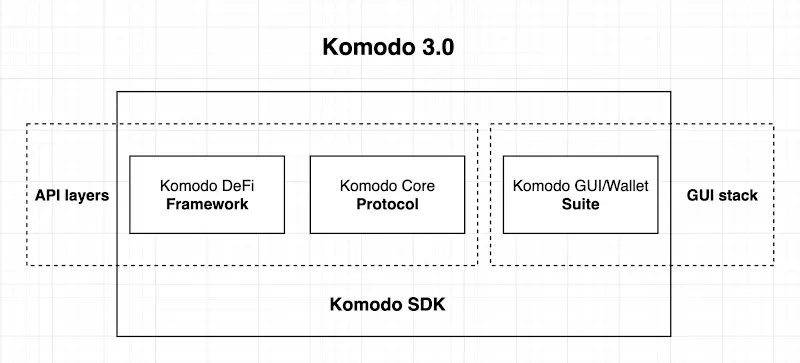 Komodo 3.0

API layers

Komodo DeFi
Framework

Komodo Core
Protocol

Komodo GUI/Wallet
Suite

GUI stack

Komodo SDK